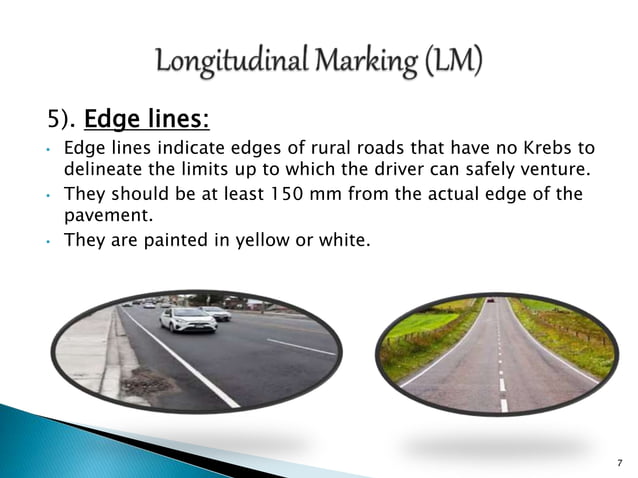 Longitudinal Marking (LM)

5). Edge lines:

• Edge lines indicate edges of rural roads that have no Krebs to delineate the limits up to which the driver can safely venture.
• They should be at least 150 mm from the actual edge of the pavement.
• They are painted in yellow or white.

7